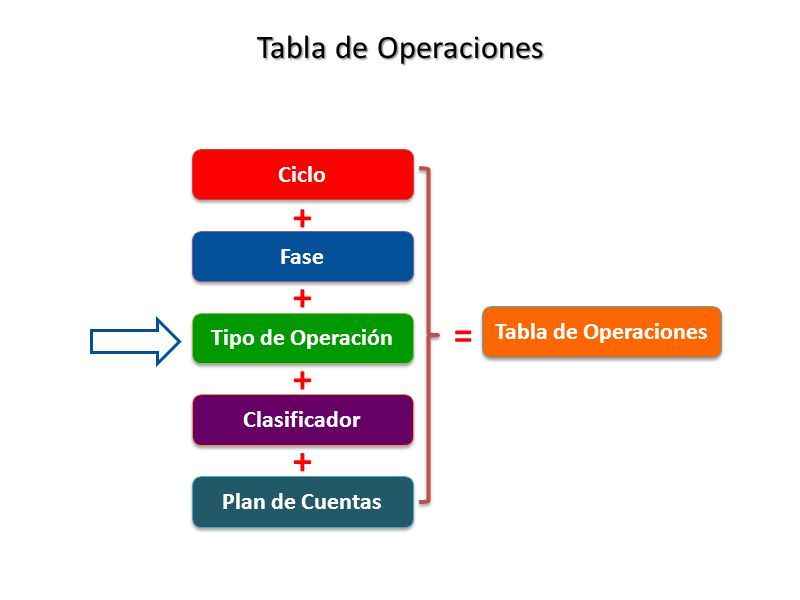 Tabla de Operaciones

Ciclo
+
Fase
+
Tipo de Operación
+
Clasificador
+
Plan de Cuentas

=

Tabla de Operaciones